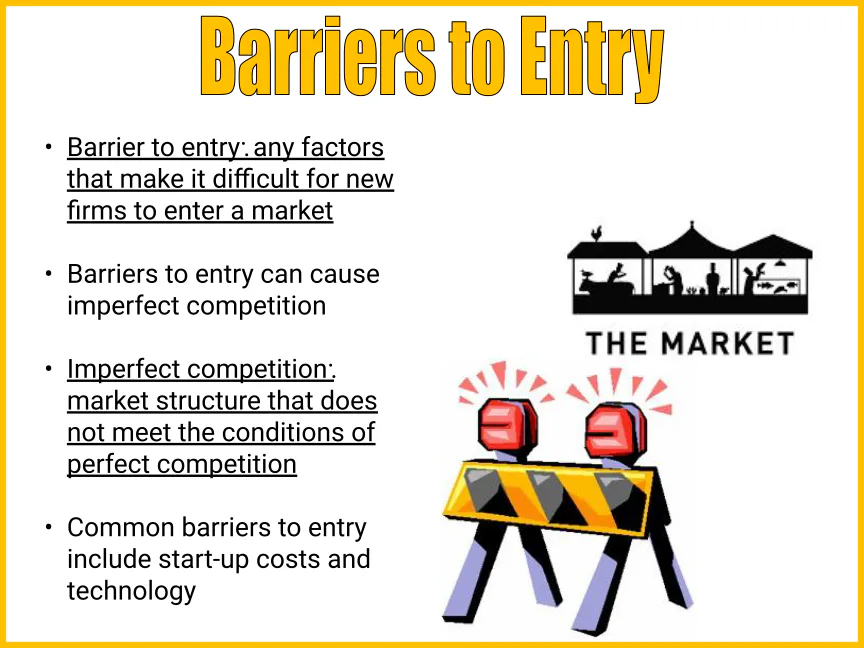 Barriers to Entry

• Barrier to entry: any factors that make it difficult for new firms to enter a market

• Barriers to entry can cause imperfect competition

• Imperfect competition: market structure that does not meet the conditions of perfect competition

• Common barriers to entry include start-up costs and technology

THE MARKET